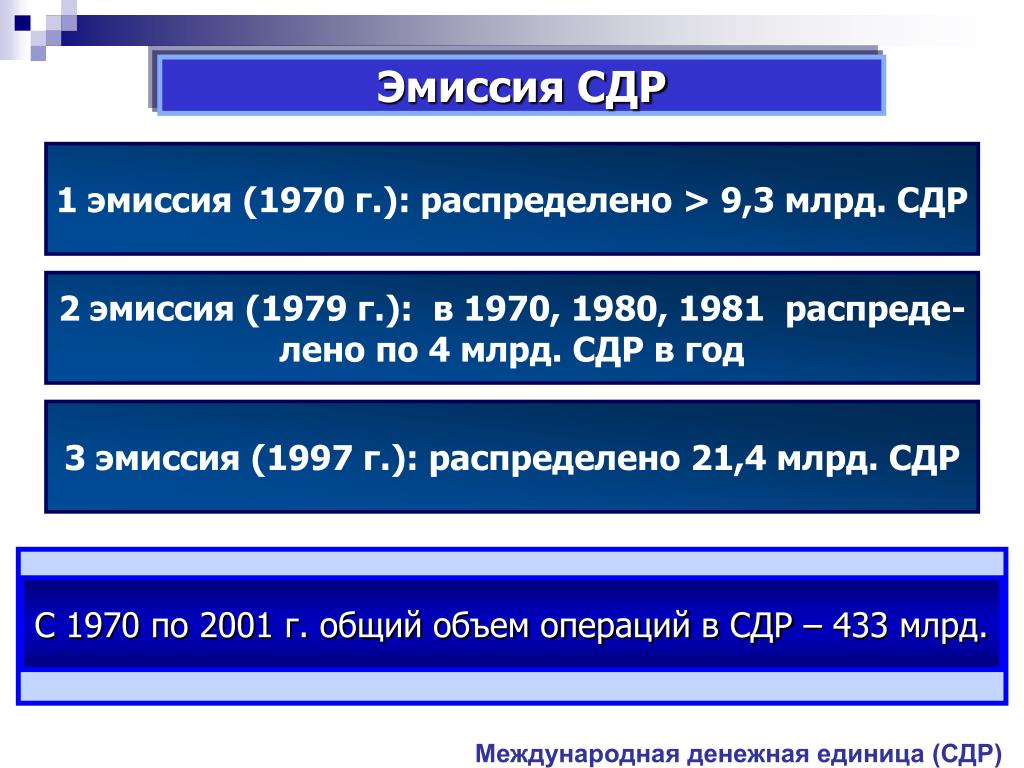 Эмиссия СДР

1 эмиссия (1970 г.): распределено > 9,3 млрд. СДР

2 эмиссия (1979 г.): в 1970, 1980, 1981 распределено по 4 млрд. СДР в год

3 эмиссия (1997 г.): распределено 21,4 млрд. СДР

С 1970 по 2001 г. общий объем операций в СДР – 433 млрд.

Международная денежная единица (СДР)